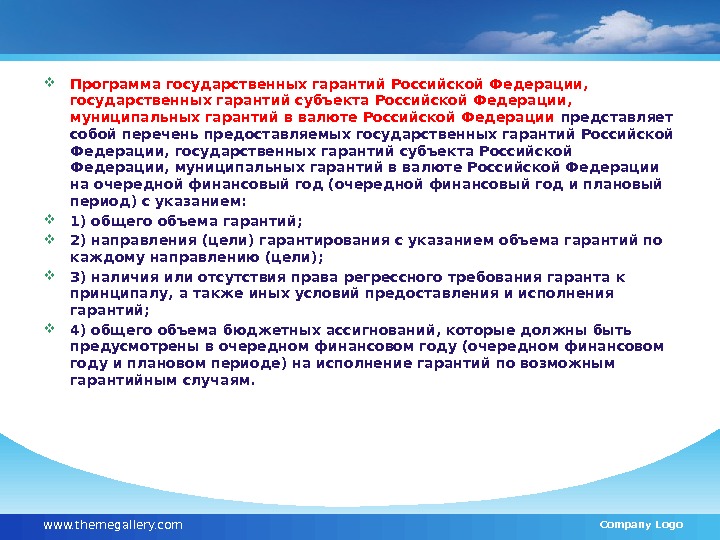 Программа государственных гарантий Российской Федерации, государственных гарантий субъекта Российской Федерации, муниципальных гарантий в валюте Российской Федерации представляет собой перечень предоставляемых государственных гарантий Российской Федерации, государственных гарантий субъекта Российской Федерации, муниципальных гарантий в валюте Российской Федерации на очередной финансовый год (очередной финансовый год и плановый период) с указанием:

1) общего объема гарантий;

2) направления (цели) гарантирования с указанием объема гарантий по каждому направлению (цели);

3) наличия или отсутствия права регрессного требования гаранта к принципалу, а также иных условий предоставления и исполнения гарантий;

4) общего объема бюджетных ассигнований, которые должны быть предусмотрены в очередном финансовом году (очередном финансовом году и плановом периоде) на исполнение гарантий по возможным гарантийным случаям.

www.themegallery.com

Company Logo